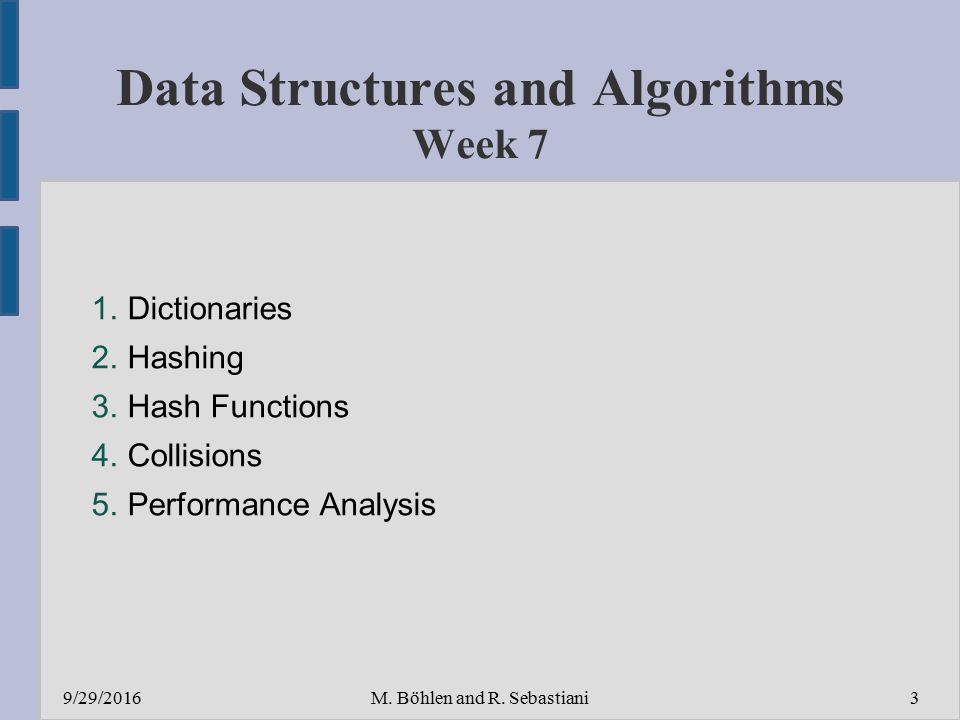 Data Structures and Algorithms
Week 7

1. Dictionaries
2. Hashing
3. Hash Functions
4. Collisions
5. Performance Analysis

9/29/2016 M. Böhlen and R. Sebastiani 3